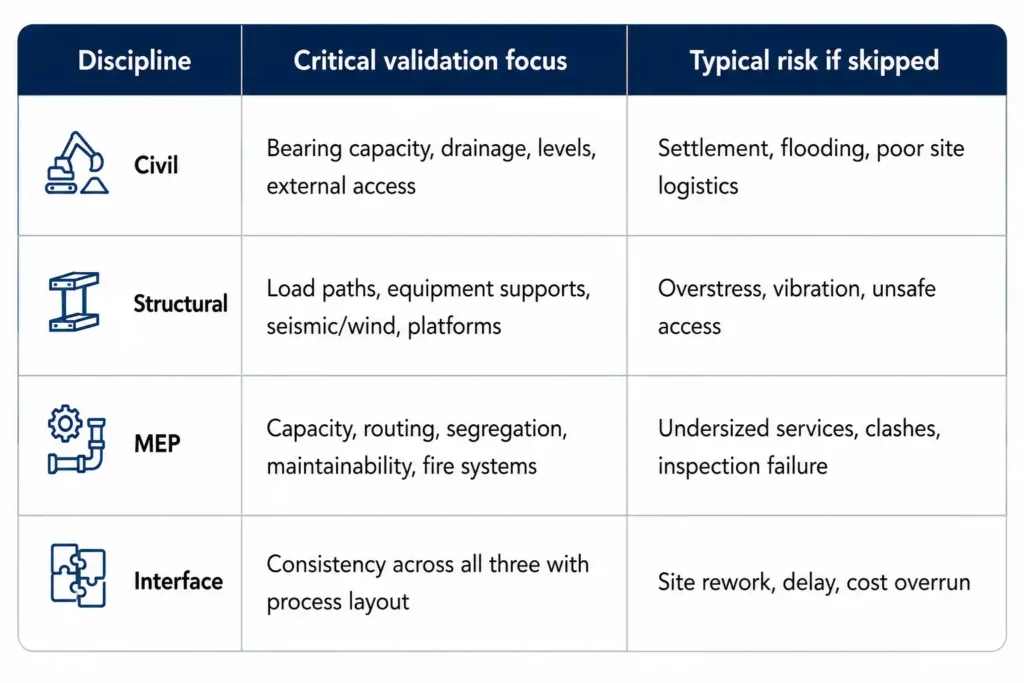 | Discipline | Critical validation focus | Typical risk if skipped |
|---|---|---|
| Civil | Bearing capacity, drainage, levels, external access | Settlement, flooding, poor site logistics |
| Structural | Load paths, equipment supports, seismic/wind, platforms | Overstress, vibration, unsafe access |
| MEP | Capacity, routing, segregation, maintainability, fire systems | Undersized services, clashes, inspection failure |
| Interface | Consistency across all three with process layout | Site rework, delay, cost overrun |